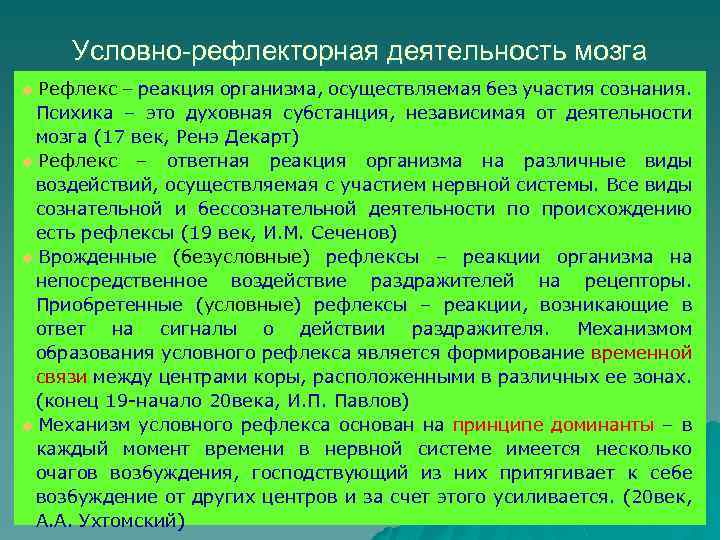 Условно-рефлекторная деятельность мозга

Рефлекс – реакция организма, осуществляемая без участия сознания. Психика – это духовная субстанция, независимая от деятельности мозга (17 век, Ренэ Декарт)

Рефлекс – ответная реакция организма на различные виды воздействий, осуществляемая с участием нервной системы. Все виды сознательной и бессознательной деятельности по происхождению есть рефлексы (19 век, И.М. Сеченов)

Врожденные (безусловные) рефлексы – реакции организма на непосредственное воздействие раздражителей на рецепторы. Приобретенные (условные) рефлексы – реакции, возникающие в ответ на сигналы о действии раздражителя. Механизмом образования условного рефлекса является формирование временной связи между центрами коры, расположенными в различных ее зонах. (конец 19-начало 20века, И.П. Павлов)

Механизм условного рефлекса основан на принципе доминанты – в каждый момент времени в нервной системе имеется несколько очагов возбуждения, господствующий из них притягивает к себе возбуждение от других центров и за счет этого усиливается. (20век, А.А. Ухтомский)